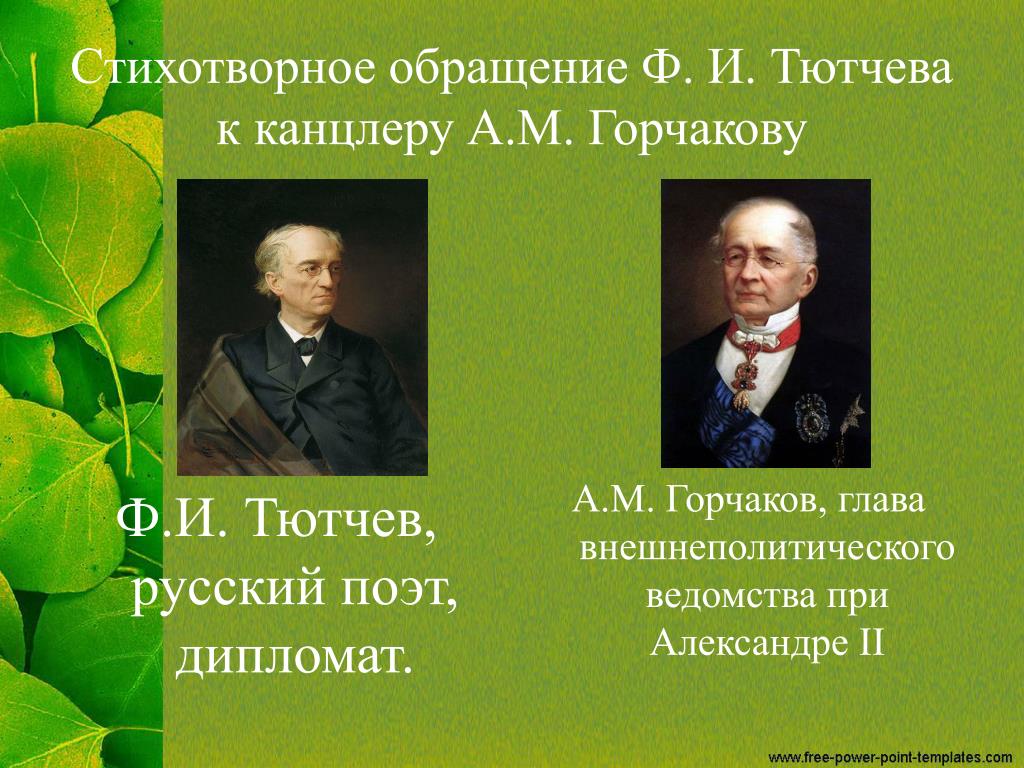 Стихотворное обращение Ф. И. Тютчева к канцлеру А.М. Горчакову

Ф.И. Тютчев, русский поэт, дипломат.

А.М. Горчаков, глава внешнеполитического ведомства при Александре II

www.free-power-point-templates.com